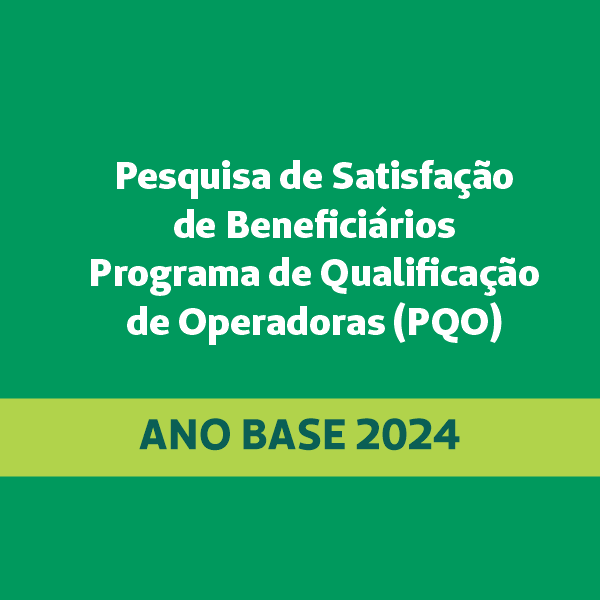 Pesquisa de Satisfação de Beneficiários
Programa de Qualificação de Operadoras (PQO)

ANO BASE 2024